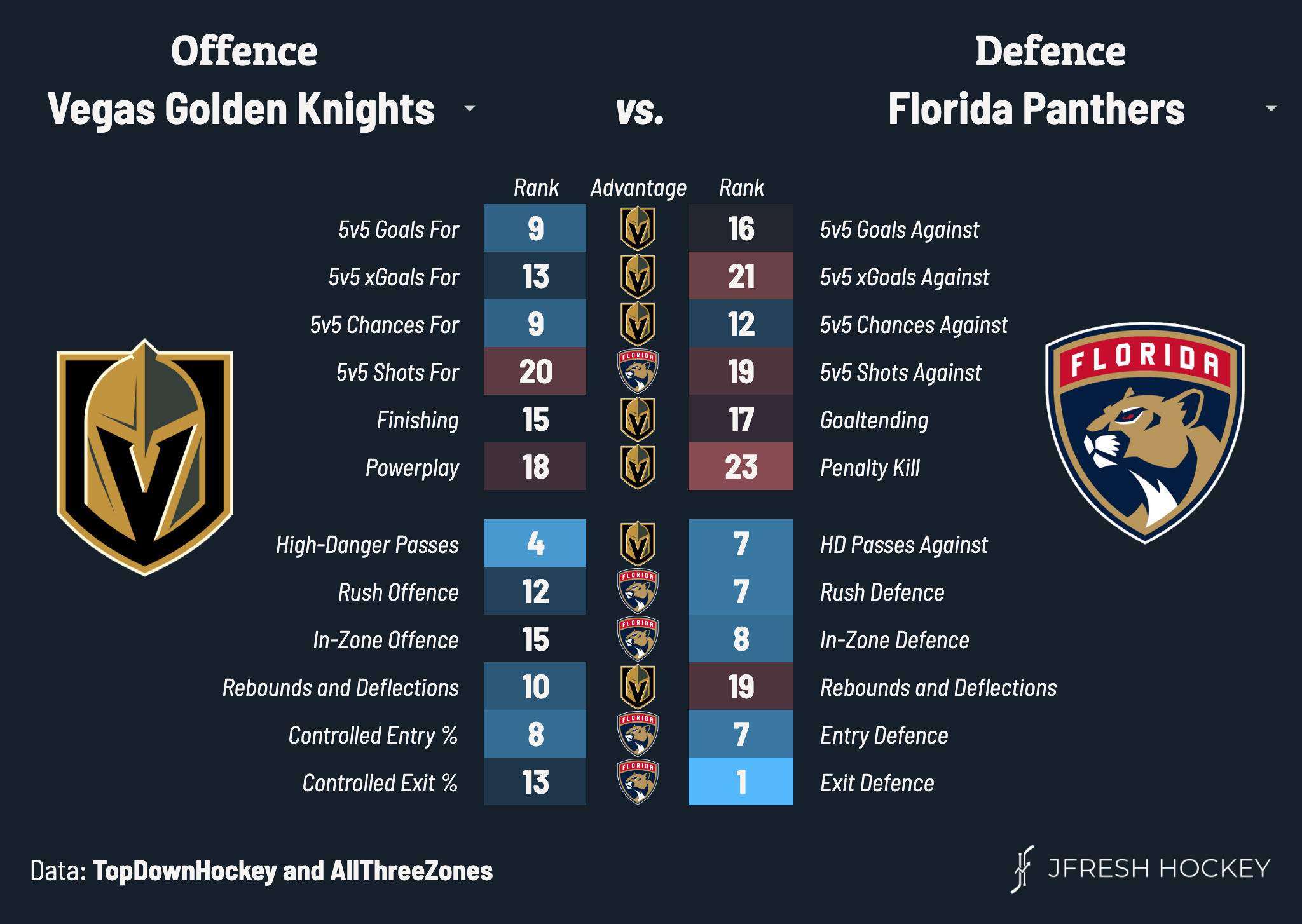 Offence
Vegas Golden Knights

vs.

Defence
Florida Panthers

| | Rank | Advantage | Rank | |
|---|---|---|---|---|
| 5v5 Goals For | 9 | | 16 | 5v5 Goals Against |
| 5v5 xGoals For | 13 | | 21 | 5v5 xGoals Against |
| 5v5 Chances For | 9 | | 12 | 5v5 Chances Against |
| 5v5 Shots For | 20 | FLORIDA | 19 | 5v5 Shots Against |
| Finishing | 15 | | 17 | Goaltending |
| Powerplay | 18 | | 23 | Penalty Kill |
| High-Danger Passes | 4 | | 7 | HD Passes Against |
| Rush Offence | 12 | FLORIDA | 7 | Rush Defence |
| In-Zone Offence | 15 | FLORIDA | 8 | In-Zone Defence |
| Rebounds and Deflections | 10 | | 19 | Rebounds and Deflections |
| Controlled Entry % | 8 | FLORIDA | 7 | Entry Defence |
| Controlled Exit % | 13 | FLORIDA | 1 | Exit Defence |

FLORIDA

Data: TopDownHockey and AllThreeZones

JFRESH HOCKEY